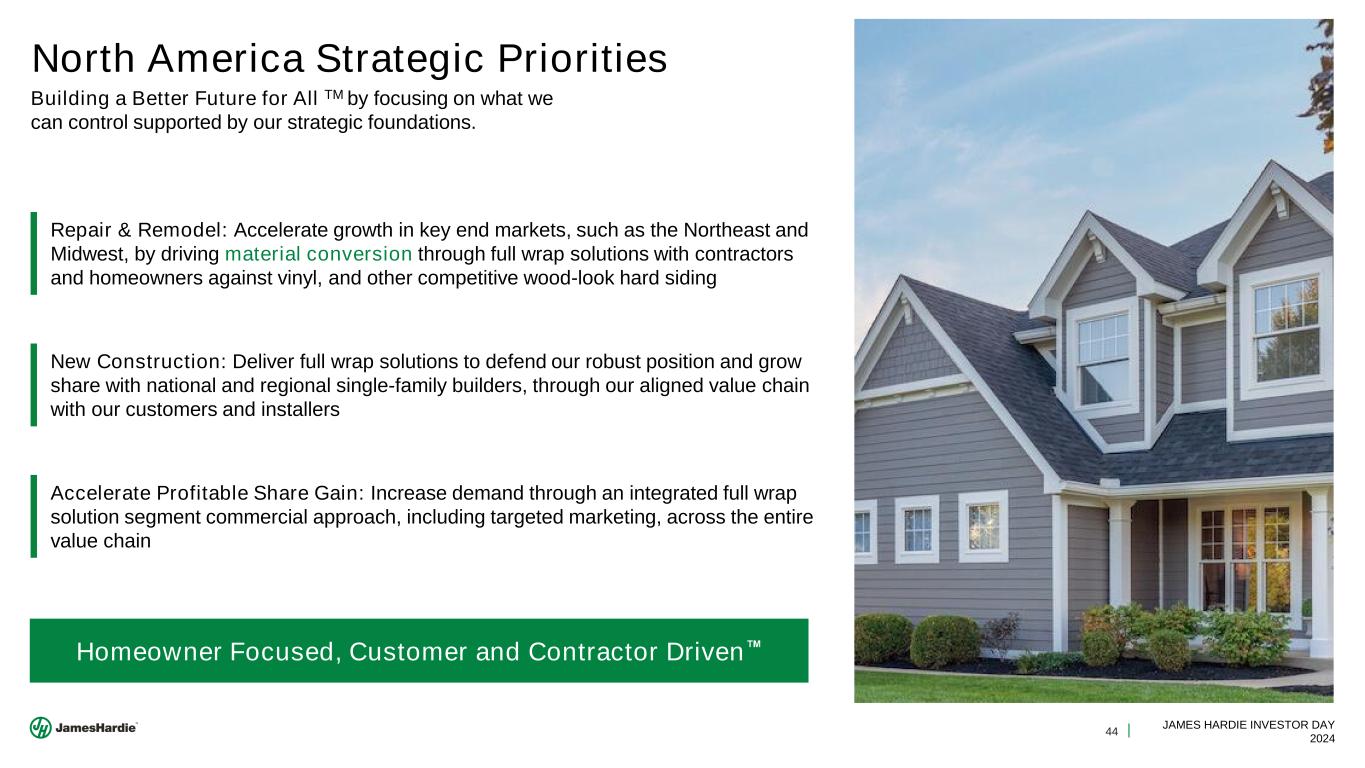 North America Strategic Priorities

Building a Better Future for All TM by focusing on what we can control supported by our strategic foundations.

Repair & Remodel: Accelerate growth in key end markets, such as the Northeast and Midwest, by driving material conversion through full wrap solutions with contractors and homeowners against vinyl, and other competitive wood-look hard siding

New Construction: Deliver full wrap solutions to defend our robust position and grow share with national and regional single-family builders, through our aligned value chain with our customers and installers

Accelerate Profitable Share Gain: Increase demand through an integrated full wrap solution segment commercial approach, including targeted marketing, across the entire value chain

Homeowner Focused, Customer and Contractor Driven™

JamesHardie

44 | JAMES HARDIE INVESTOR DAY 2024